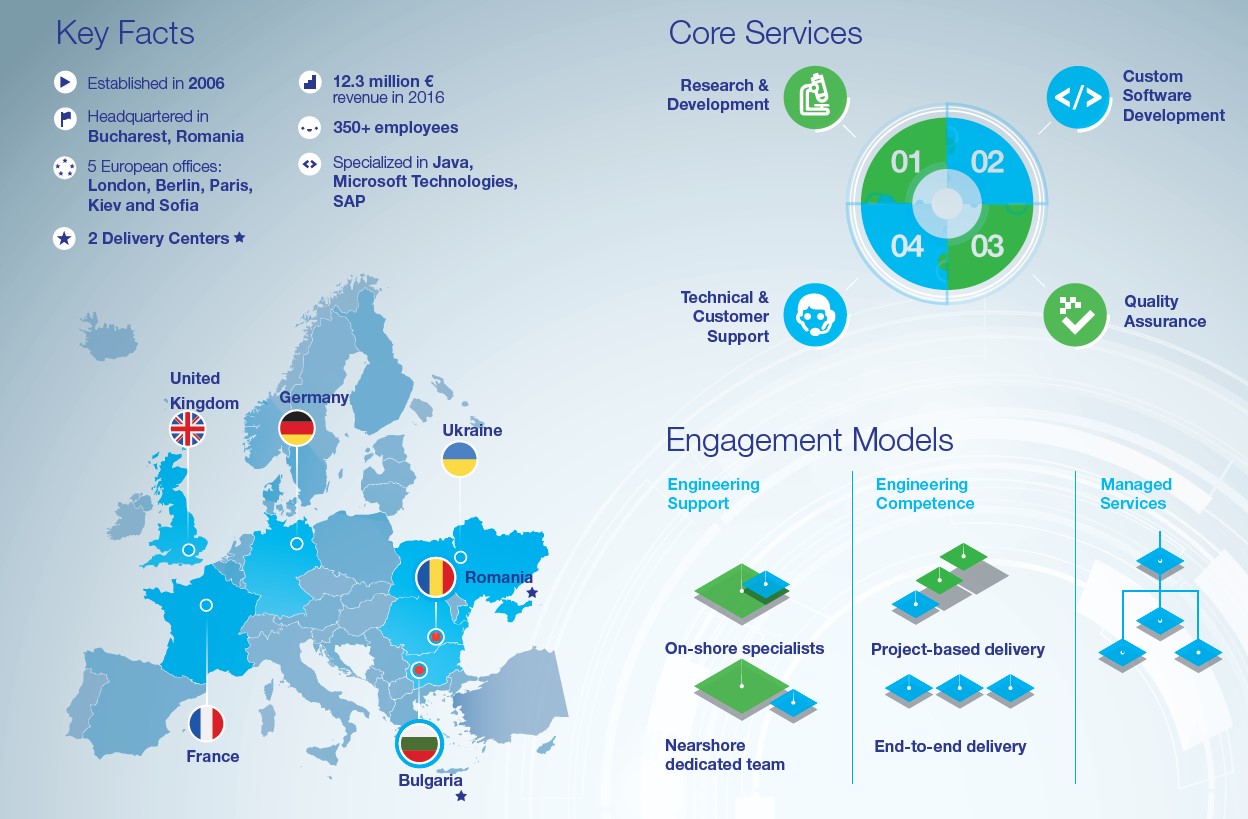 Key Facts

Established in 2006

Headquartered in Bucharest, Romania

5 European offices: London, Berlin, Paris, Kiev and Sofia

2 Delivery Centers ★

12.3 million € revenue in 2016

350+ employees

Specialized in Java, Microsoft Technologies, SAP

United Kingdom

Germany

Ukraine

Romania ★

France

Bulgaria ★

Core Services

Research & Development

Custom Software Development

01

02

04

03

Technical & Customer Support

Quality Assurance

Engagement Models

Engineering Support

On-shore specialists

Nearshore dedicated team

Engineering Competence

Project-based delivery

End-to-end delivery

Managed Services